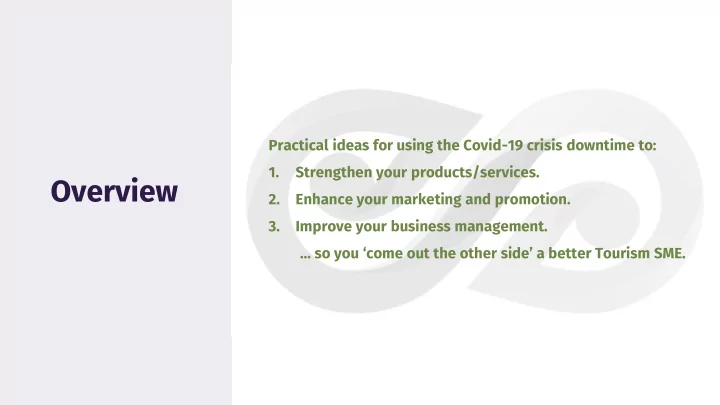 Overview

Practical ideas for using the Covid-19 crisis downtime to:

1. Strengthen your products/services.
2. Enhance your marketing and promotion.
3. Improve your business management.

… so you ‘come out the other side’ a better Tourism SME.